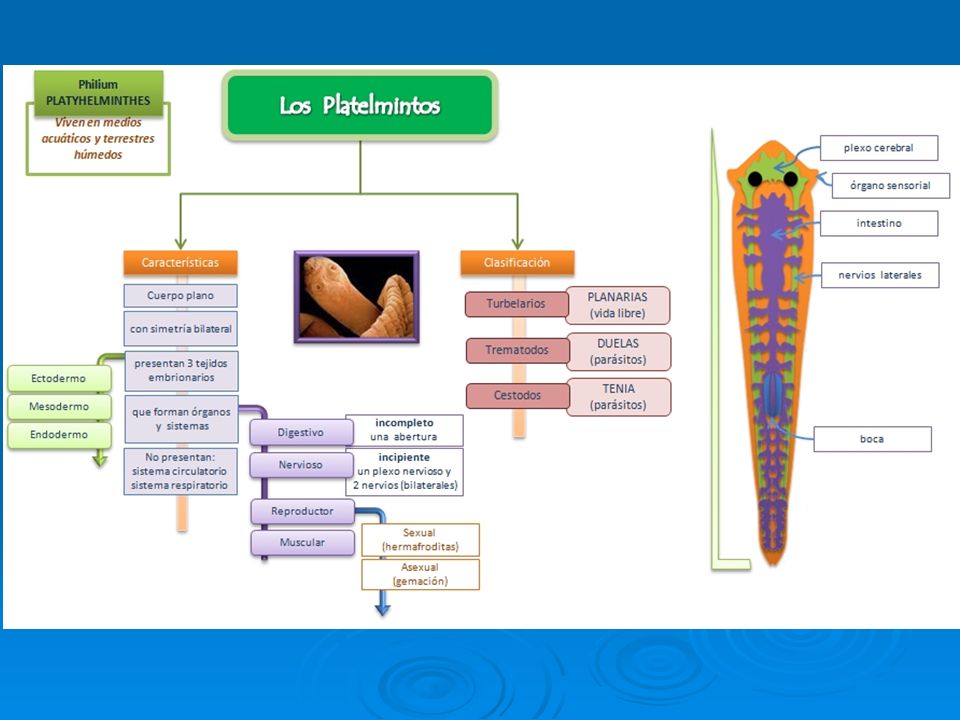 Philium PLATYHELMINTHES

Viven en medios acuáticos y terrestres húmedos

Los Platelmintos

Características

Cuerpo plano

con simetría bilateral

presentan 3 tejidos embrionarios

Ectodermo

Mesodermo

Endodermo

que forman órganos y sistemas

No presentan: sistema circulatorio sistema respiratorio

Digestivo

incompleto una abertura

Nervioso

incipiente un plexo nervioso y 2 nervios (bilaterales)

Reproductor

Muscular

Sexual (hermafroditas)

Asexual (gemación)

Clasificación

Turbelarios

PLANARIAS (vida libre)

Trematodos

DUELAS (parásitos)

Cestodos

TENIA (parásitos)

plexo cerebral

órgano sensorial

intestino

nervios laterales

boca